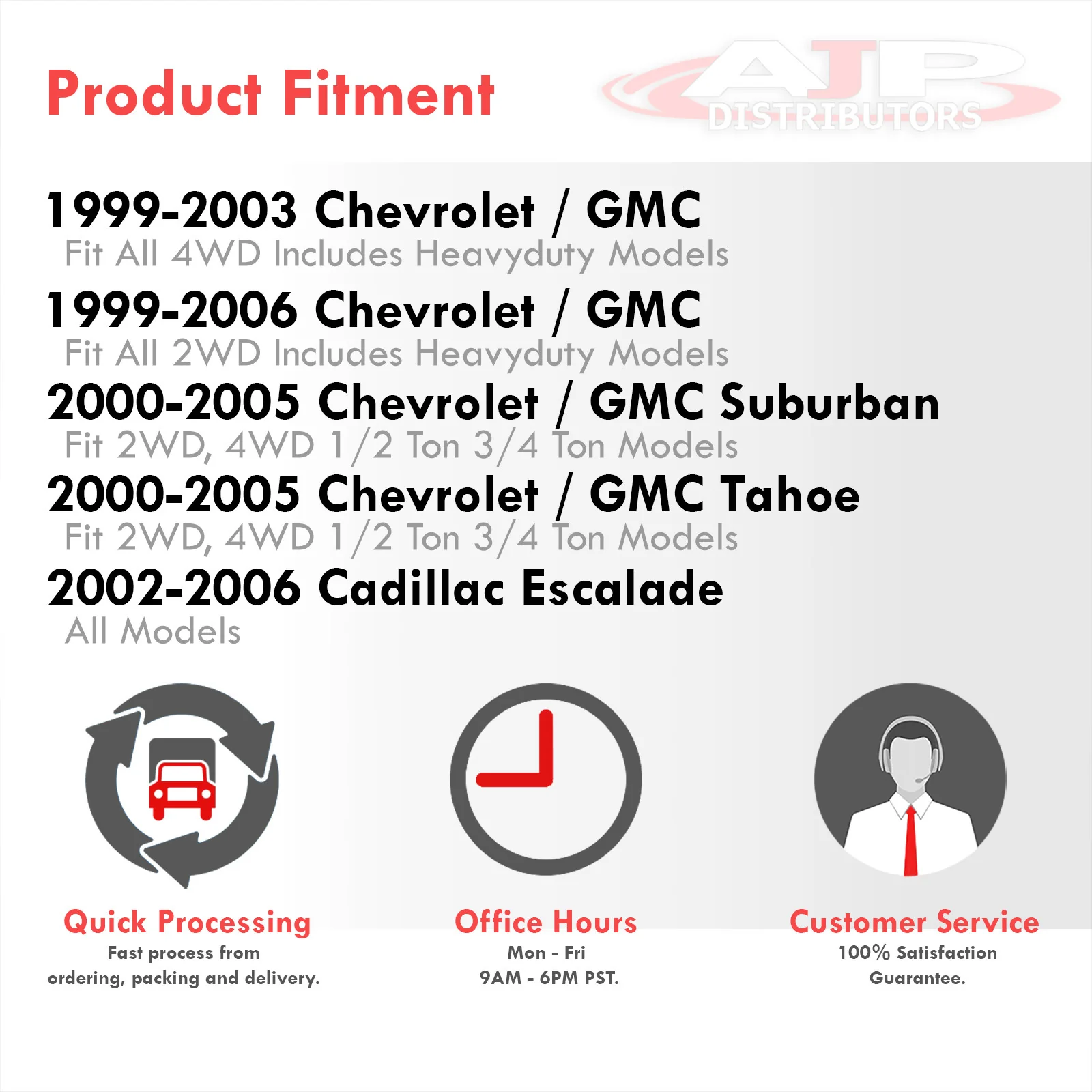 Product Fitment

AJP DISTRIBUTORS

1999-2003 Chevrolet / GMC
Fit All 4WD Includes Heavyduty Models

1999-2006 Chevrolet / GMC
Fit All 2WD Includes Heavyduty Models

2000-2005 Chevrolet / GMC Suburban
Fit 2WD, 4WD 1/2 Ton 3/4 Ton Models

2000-2005 Chevrolet / GMC Tahoe
Fit 2WD, 4WD 1/2 Ton 3/4 Ton Models

2002-2006 Cadillac Escalade
All Models

Quick Processing
Fast process from ordering, packing and delivery.

Office Hours
Mon - Fri
9AM - 6PM PST.

Customer Service
100% Satisfaction Guarantee.